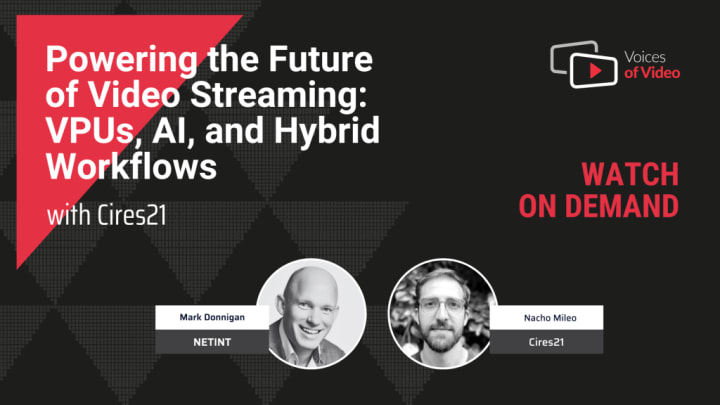 Powering the Future of Video Streaming: VPUs, AI, and Hybrid Workflows

with Cires21

Voices of Video

WATCH ON DEMAND

Mark Donnigan
NETINT

Nacho Mileo
Cires21